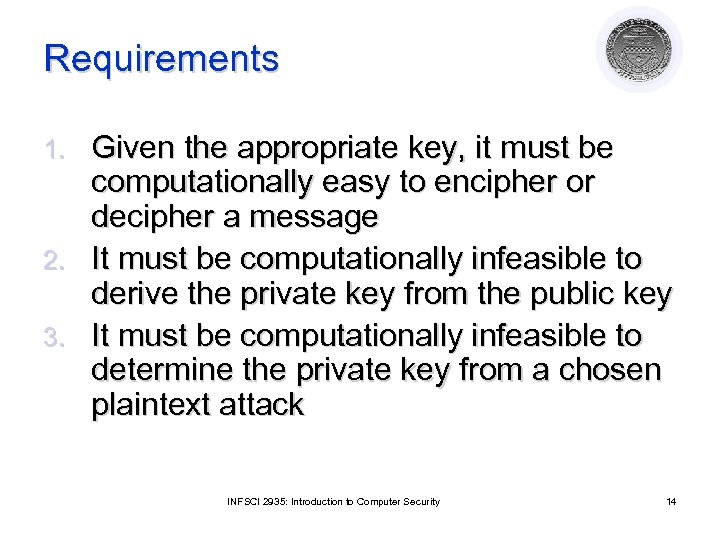 Requirements

1. Given the appropriate key, it must be computationally easy to encipher or decipher a message
2. It must be computationally infeasible to derive the private key from the public key
3. It must be computationally infeasible to determine the private key from a chosen plaintext attack

INFSCI 2935: Introduction to Computer Security

14